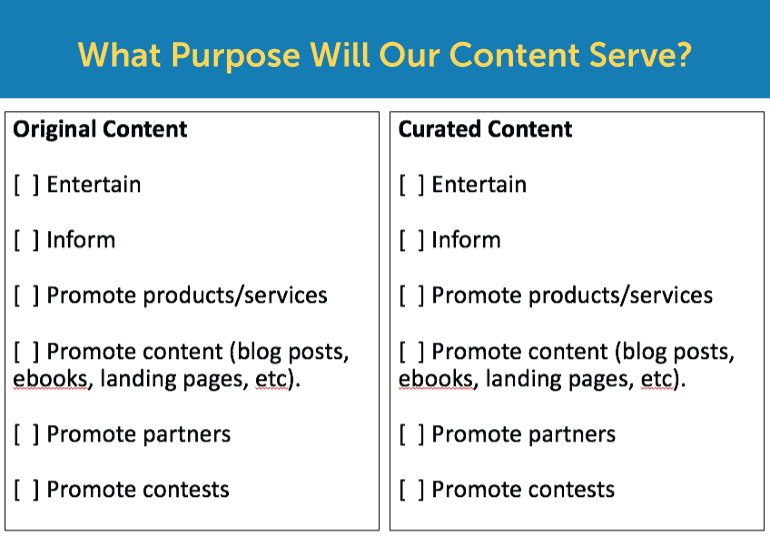 What Purpose Will Our Content Serve?

Original Content

[ ] Entertain

[ ] Inform

[ ] Promote products/services

[ ] Promote content (blog posts, ebooks, landing pages, etc).

[ ] Promote partners

[ ] Promote contests

Curated Content

[ ] Entertain

[ ] Inform

[ ] Promote products/services

[ ] Promote content (blog posts, ebooks, landing pages, etc).

[ ] Promote partners

[ ] Promote contests